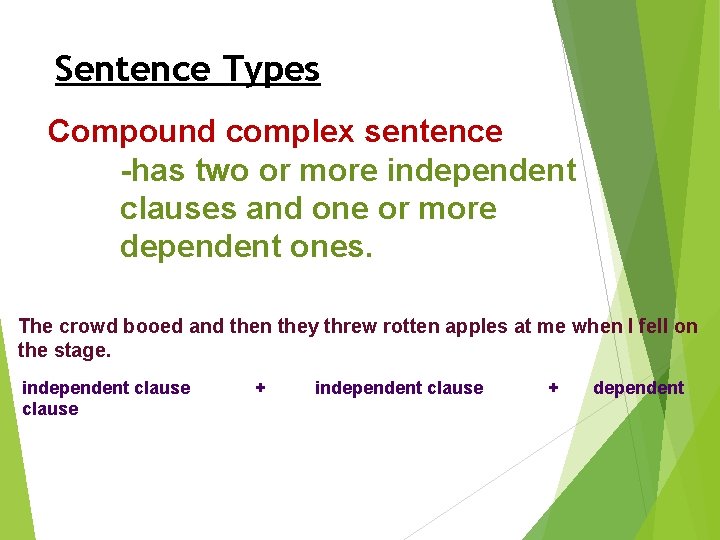 Sentence Types

Compound complex sentence

-has two or more independent clauses and one or more dependent ones.

The crowd booed and then they threw rotten apples at me when I fell on the stage.

independent clause + independent clause + dependent clause